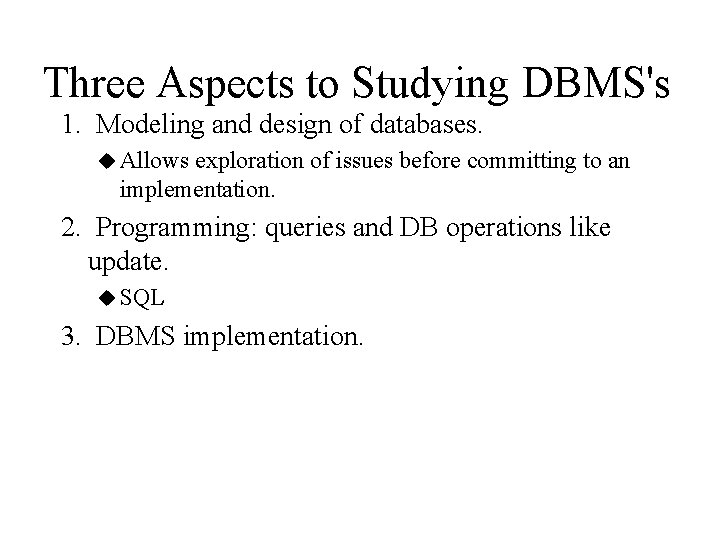 Three Aspects to Studying DBMS's

1. Modeling and design of databases.

◆ Allows exploration of issues before committing to an implementation.

2. Programming: queries and DB operations like update.

◆ SQL

3. DBMS implementation.